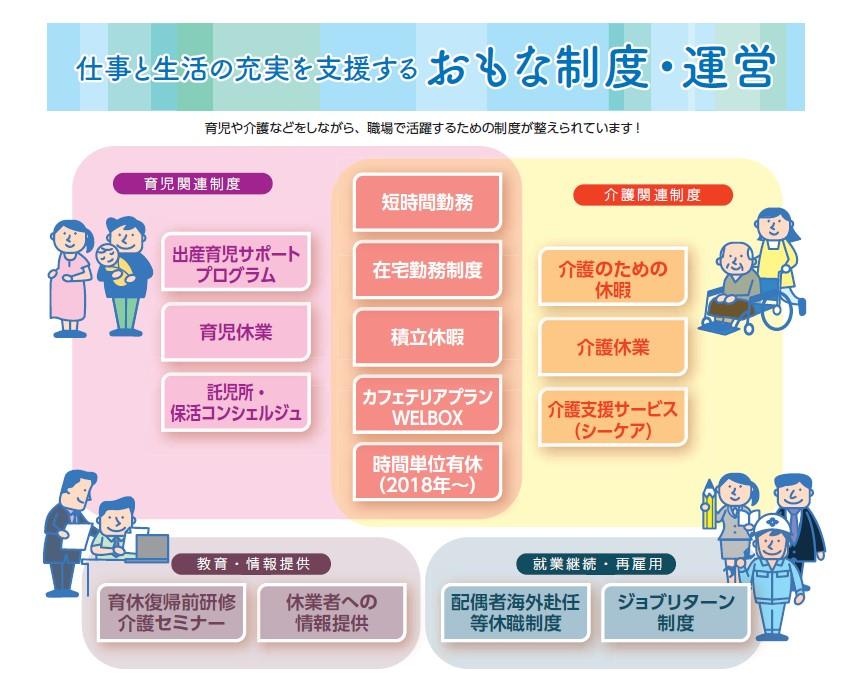 仕事と生活の充実を支援する おもな制度・運営

育児や介護などをしながら、職場で活躍するための制度が整えられています！

育児関連制度

出産育児サポートプログラム

育児休業

託児所・保活コンシェルジュ

短時間勤務

在宅勤務制度

積立休暇

カフェテリアプラン WELBOX

時間単位有休（2018年～）

介護関連制度

介護のための休暇

介護休業

介護支援サービス（シーケア）

教育・情報提供

育休復帰前研修 介護セミナー

休業者への情報提供

就業継続・再雇用

配偶者海外赴任等休職制度

ジョブリターン制度